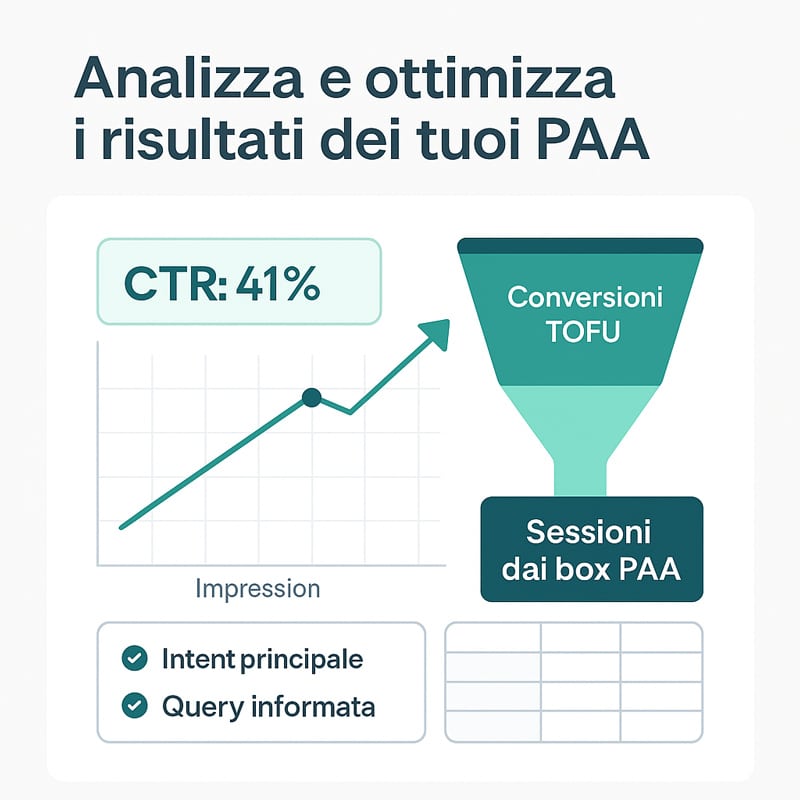 Analizza e ottimizza i risultati dei tuoi PAA

CTR: 41%

Conversioni TOFU

Sessioni dai box PAA

Impression

Intent principale

Query informata